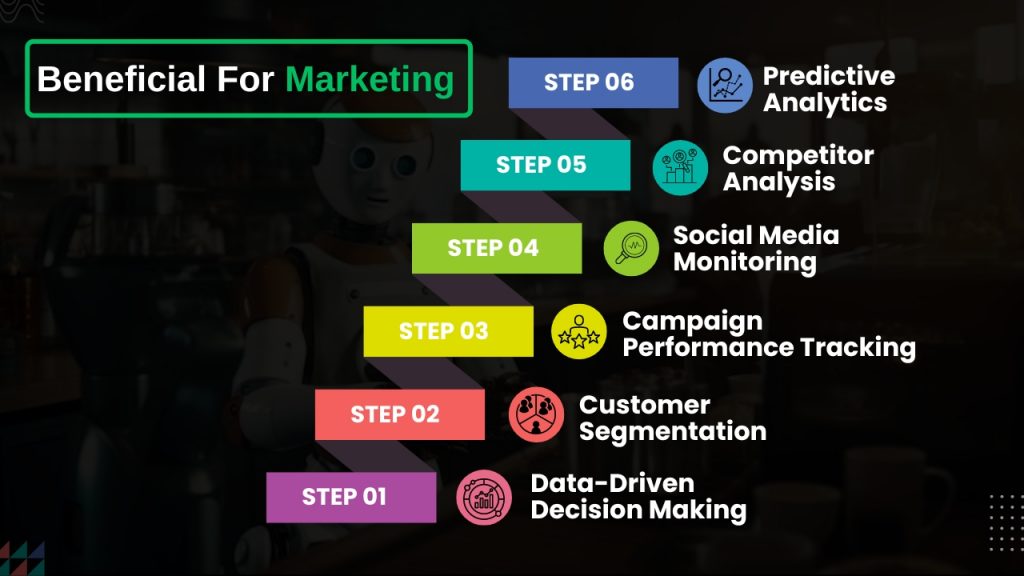 Beneficial For Marketing

STEP 06 Predictive Analytics

STEP 05 Competitor Analysis

STEP 04 Social Media Monitoring

STEP 03 Campaign Performance Tracking

STEP 02 Customer Segmentation

STEP 01 Data-Driven Decision Making